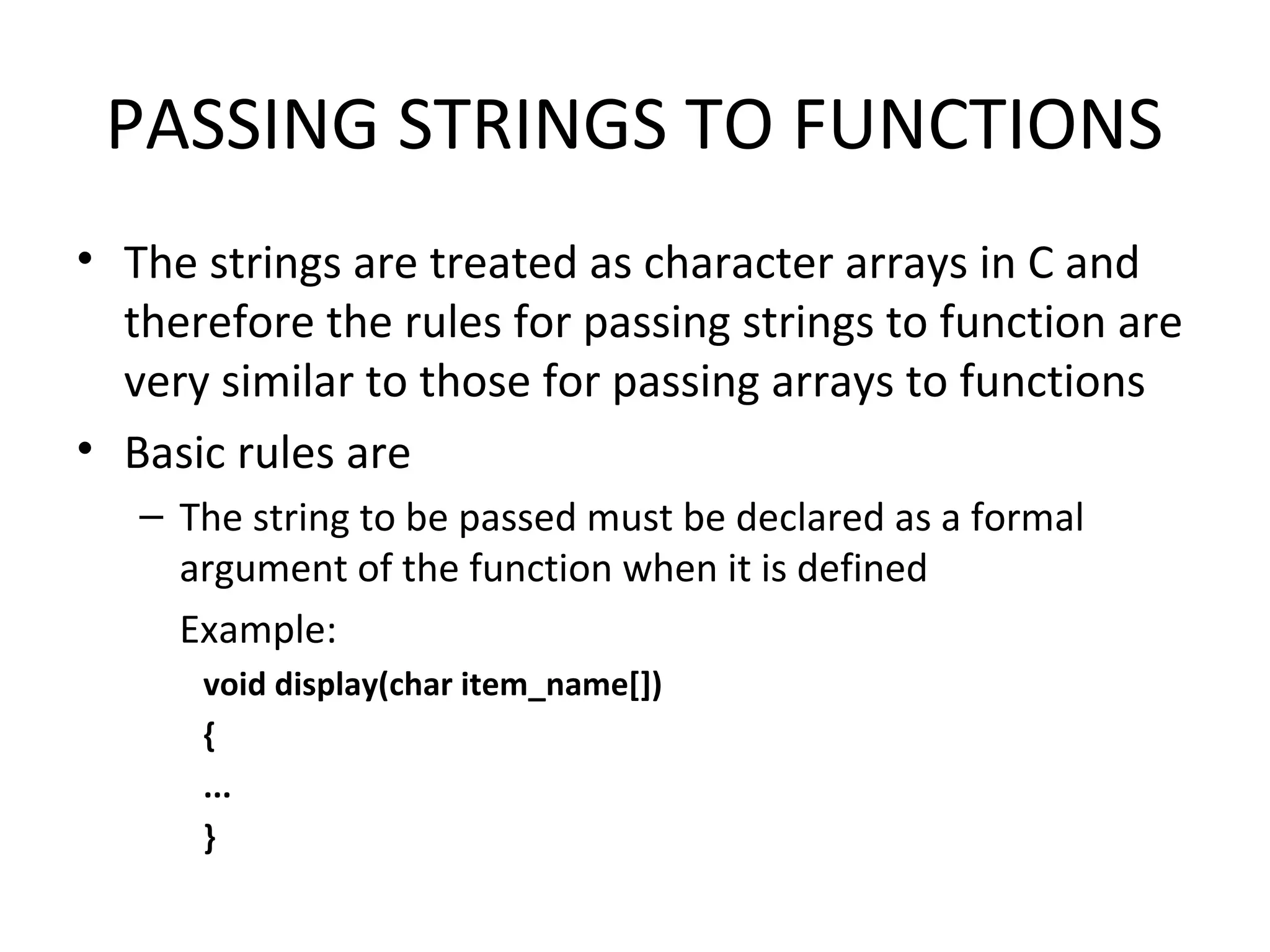 PASSING STRINGS TO FUNCTIONS

• The strings are treated as character arrays in C and therefore the rules for passing strings to function are very similar to those for passing arrays to functions

• Basic rules are

– The string to be passed must be declared as a formal argument of the function when it is defined

Example:

void display(char item_name[])

{

…

}